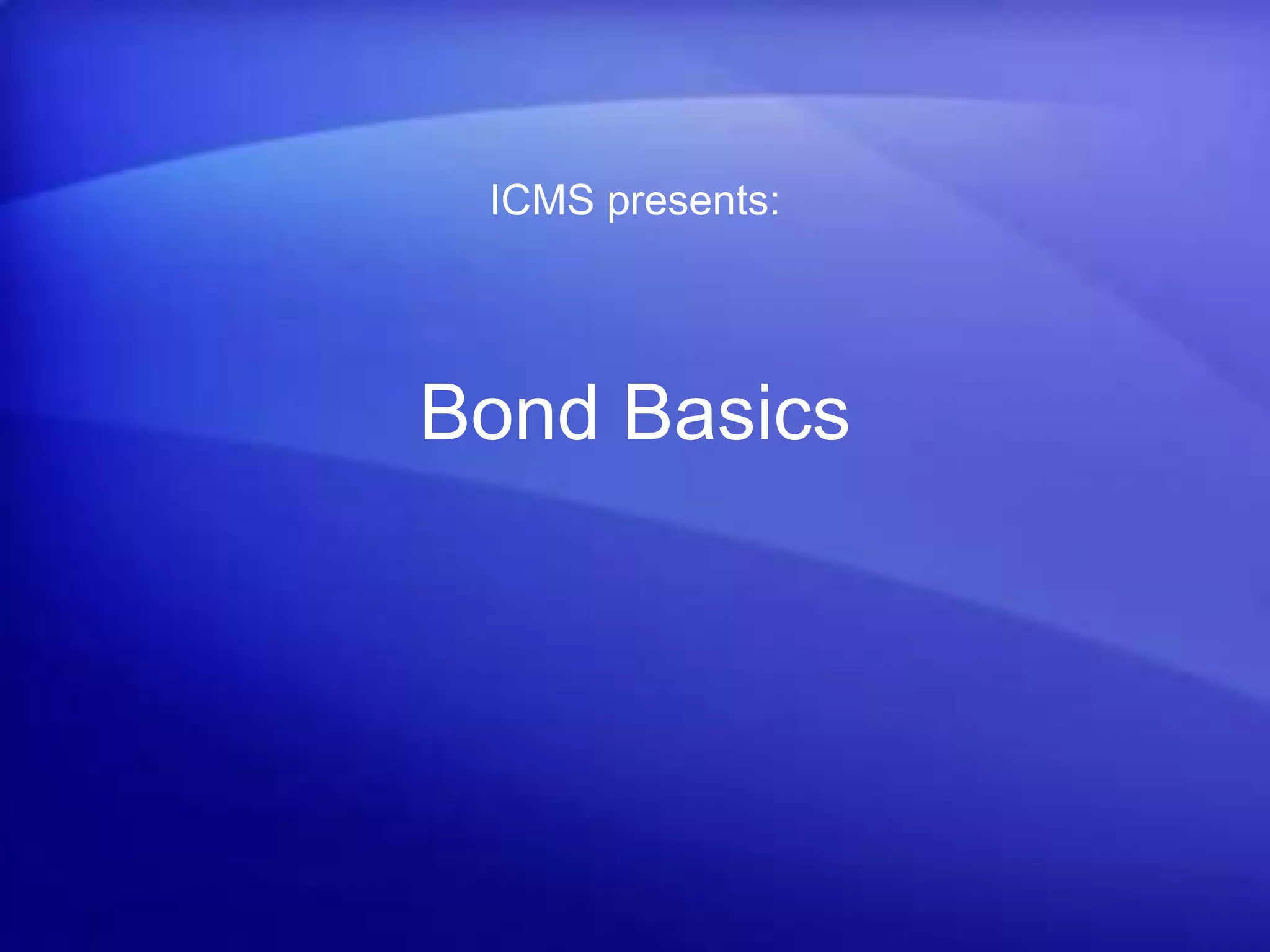 ICMS presents:

Bond Basics